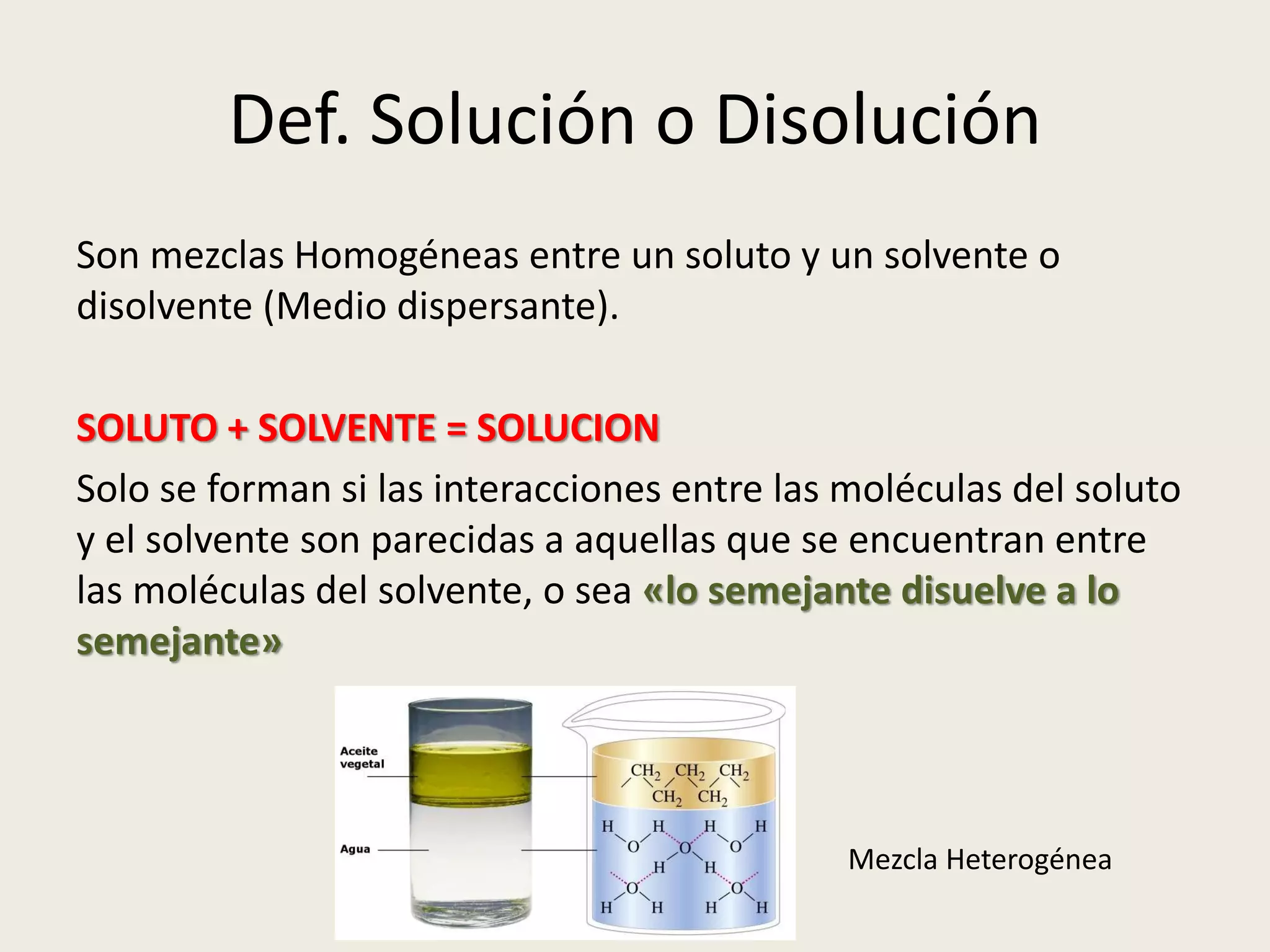 Def. Solución o Disolución

Son mezclas Homogéneas entre un soluto y un solvente o disolvente (Medio dispersante).

SOLUTO + SOLVENTE = SOLUCION

Solo se forman si las interacciones entre las moléculas del soluto y el solvente son parecidas a aquellas que se encuentran entre las moléculas del solvente, o sea «lo semejante disuelve a lo semejante»

Aceite vegetal

Agua

$CH_2$ $CH_2$ $CH_2$
$CH_2$ $CH_2$

H H H H
O O O
H H
O O
H H H H

Mezcla Heterogénea